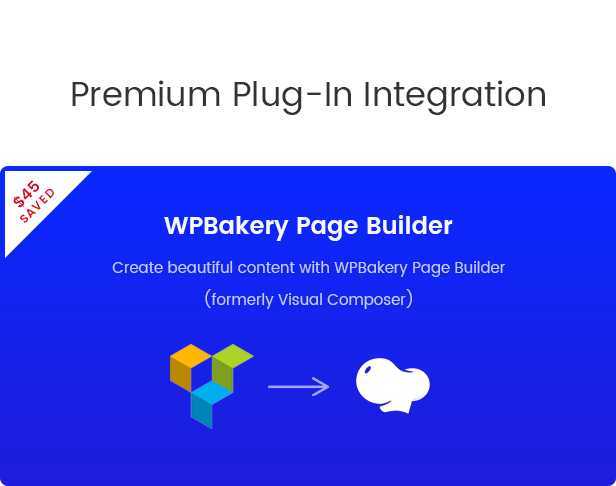 Premium Plug-In Integration

$45 SAVED

WPBakery Page Builder

Create beautiful content with WPBakery Page Builder (formerly Visual Composer)